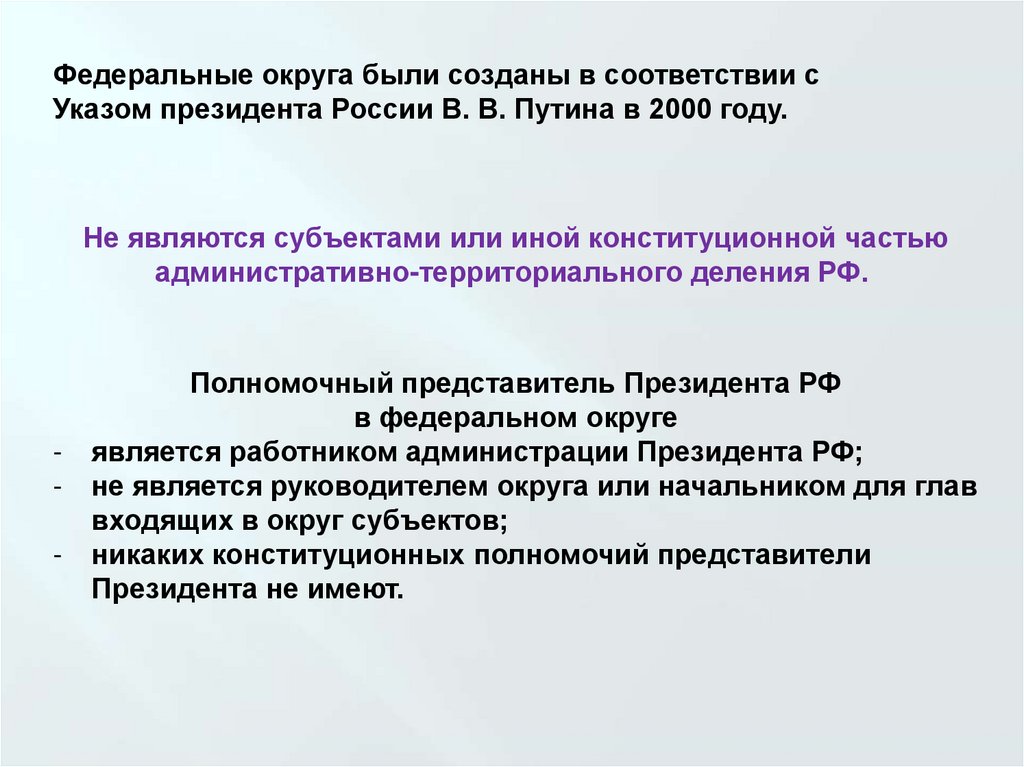 Федеральные округа были созданы в соответствии с Указом президента России В. В. Путина в 2000 году.

Не являются субъектами или иной конституционной частью административно-территориального деления РФ.

Полномочный представитель Президента РФ
в федеральном округе
- является работником администрации Президента РФ;
- не является руководителем округа или начальником для глав входящих в округ субъектов;
- никаких конституционных полномочий представители Президента не имеют.